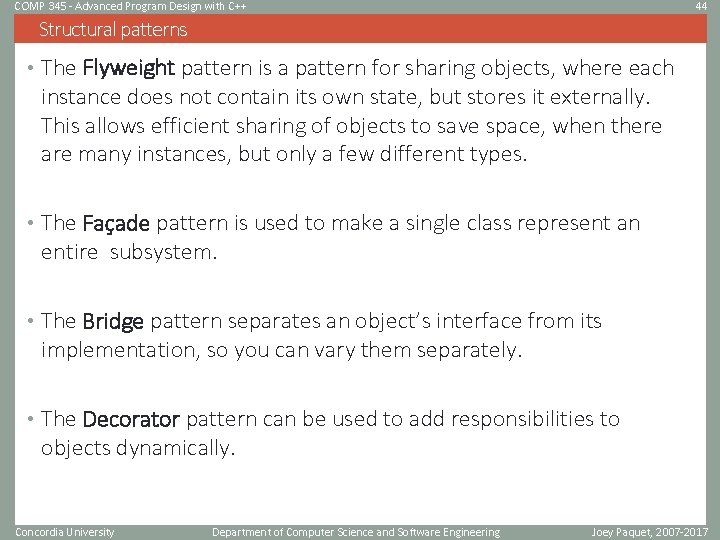 COMP 345 - Advanced Program Design with C++

44

Structural patterns

• The Flyweight pattern is a pattern for sharing objects, where each instance does not contain its own state, but stores it externally. This allows efficient sharing of objects to save space, when there are many instances, but only a few different types.

• The Façade pattern is used to make a single class represent an entire subsystem.

• The Bridge pattern separates an object's interface from its implementation, so you can vary them separately.

• The Decorator pattern can be used to add responsibilities to objects dynamically.

Concordia University

Department of Computer Science and Software Engineering

Joey Paquet, 2007-2017